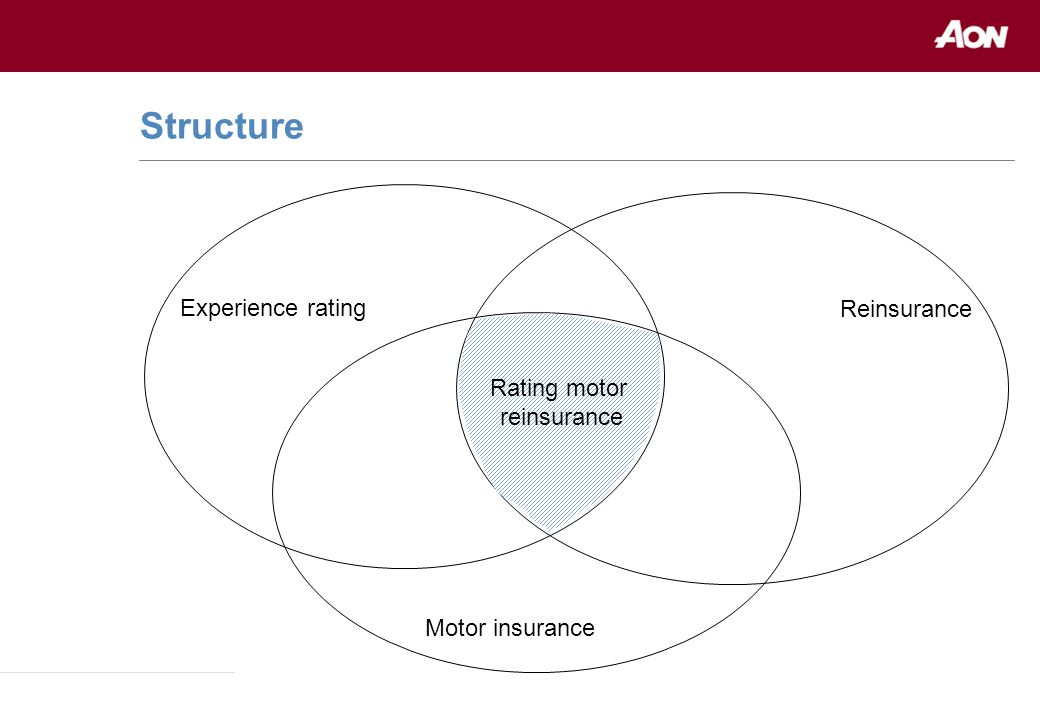 AON

Structure

Experience rating

Reinsurance

Rating motor reinsurance

Motor insurance